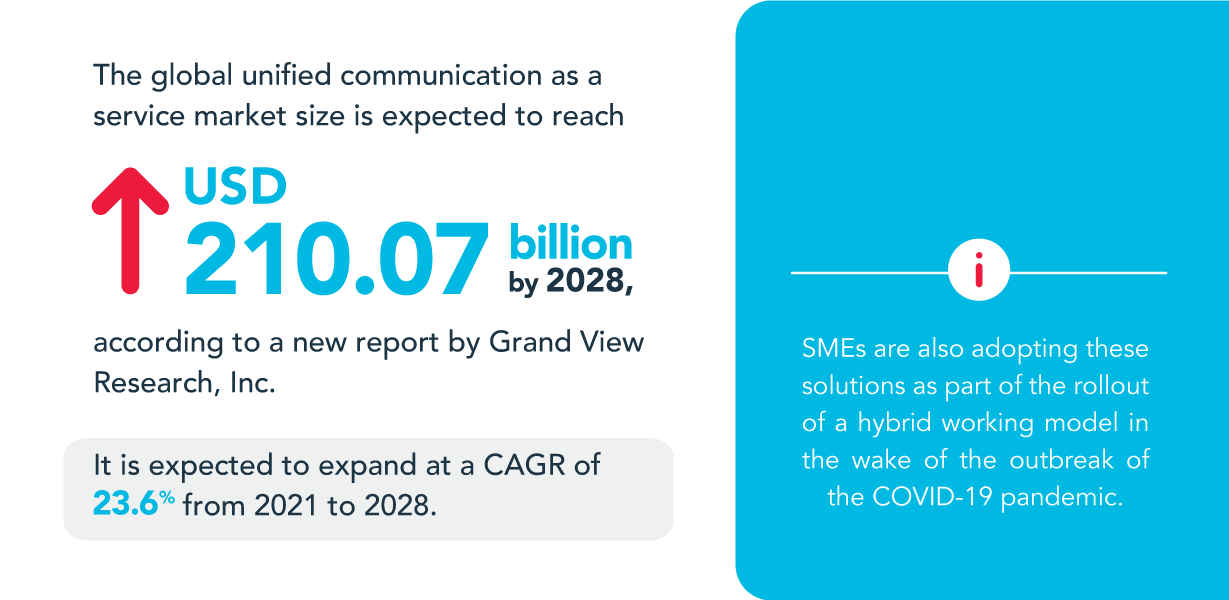 The global unified communication as a service market size is expected to reach

USD 210.07 billion by 2028,

according to a new report by Grand View Research, Inc.

It is expected to expand at a CAGR of 23.6% from 2021 to 2028.

i

SMEs are also adopting these solutions as part of the rollout of a hybrid working model in the wake of the outbreak of the COVID-19 pandemic.